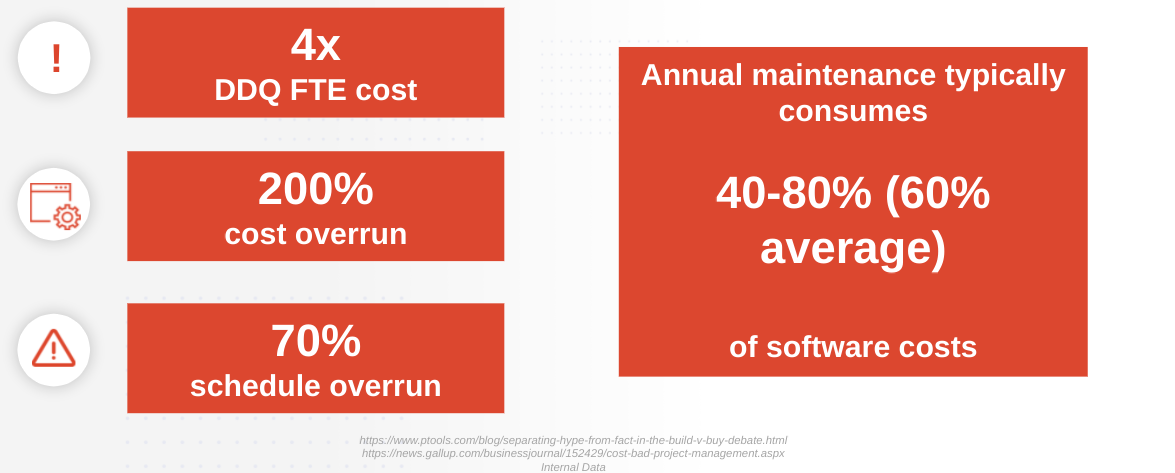 !

4x
DDQ FTE cost

200%
cost overrun

70%
schedule overrun

Annual maintenance typically consumes

40-80% (60% average)

of software costs

https://www.ptools.com/blog/separating-hype-from-fact-in-the-build-v-buy-debate.html
https://news.gallup.com/businessjournal/152429/cost-bad-project-management.aspx
Internal Data